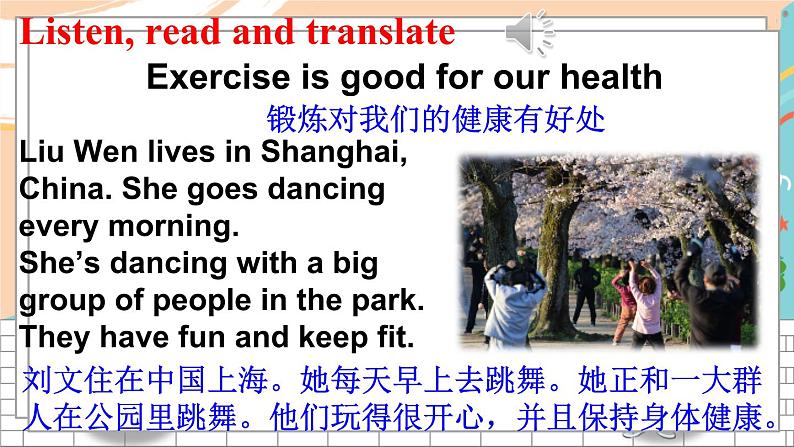 Listen, read and translate

Exercise is good for our health

锻炼对我们的健康有好处

Liu Wen lives in Shanghai, China. She goes dancing every morning.
She's dancing with a big group of people in the park.
They have fun and keep fit.

刘文住在中国上海。她每天早上去跳舞。她正和一大群人在公园里跳舞。他们玩得很开心，并且保持身体健康。